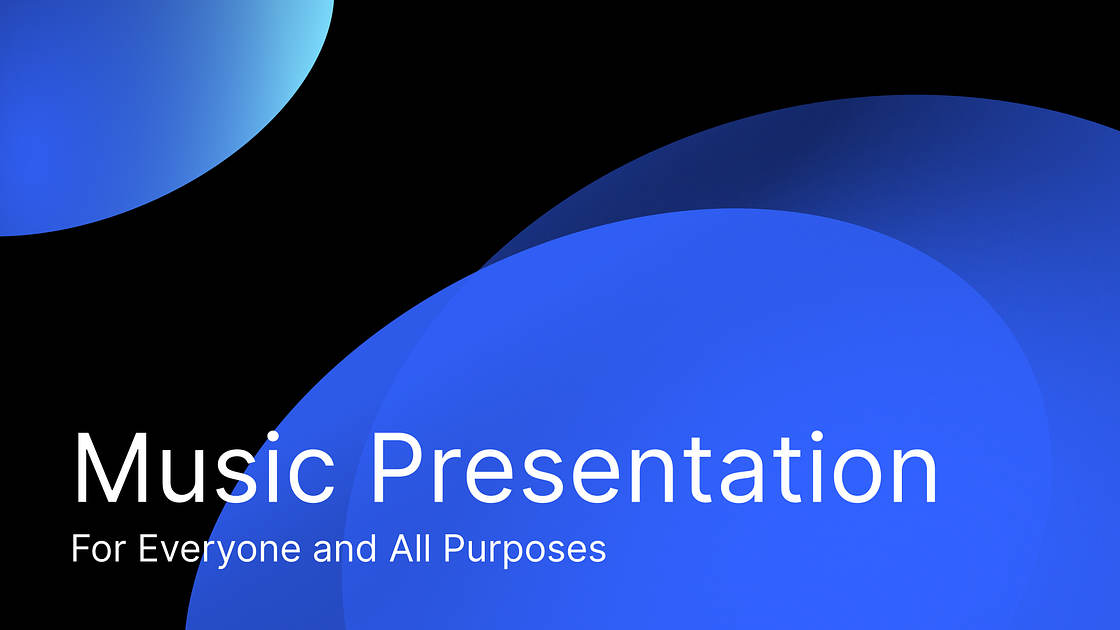 Music Presentation

For Everyone and All Purposes